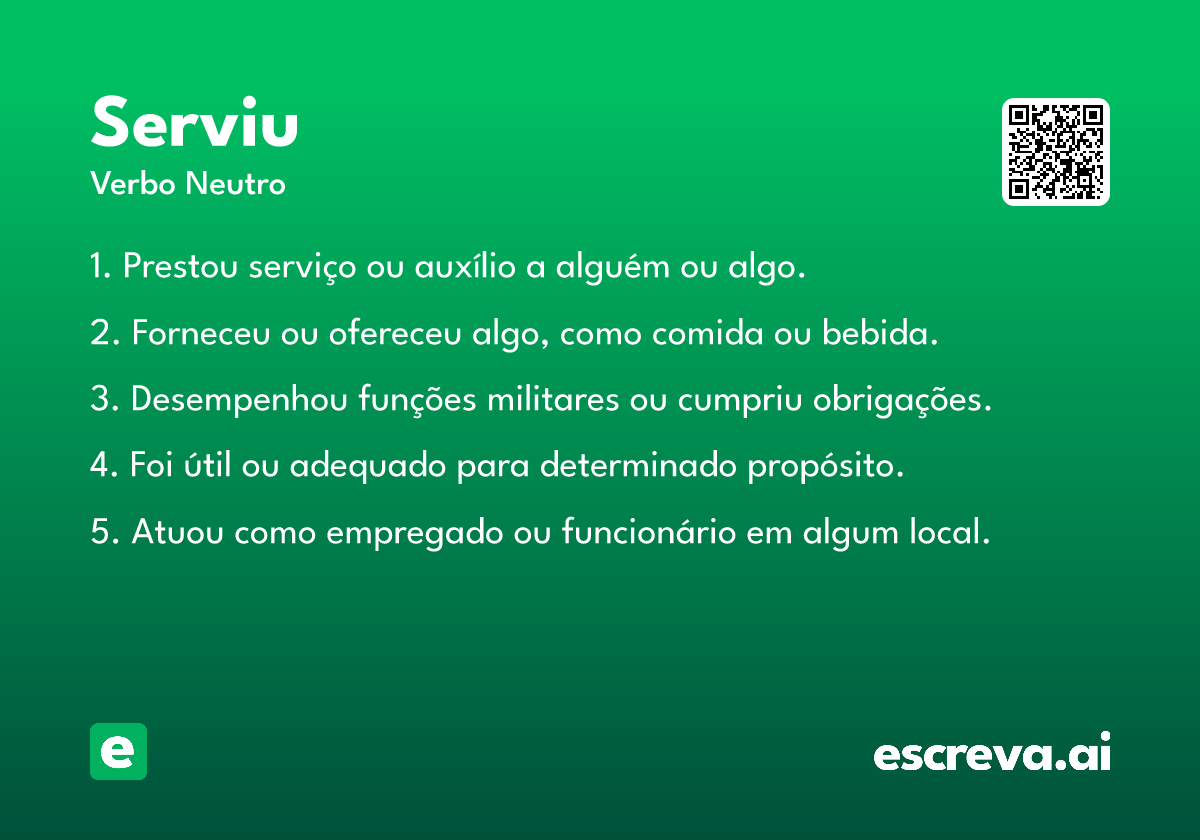 Serviu

Verbo Neutro

1. Prestou serviço ou auxílio a alguém ou algo.

2. Forneceu ou ofereceu algo, como comida ou bebida.

3. Desempenhou funções militares ou cumpriu obrigações.

4. Foi útil ou adequado para determinado propósito.

5. Atuou como empregado ou funcionário em algum local.

e

escreva.ai